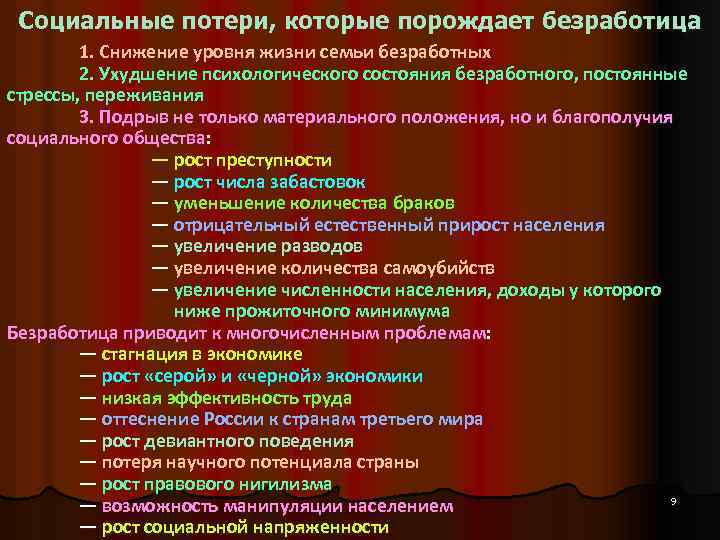 Социальные потери, которые порождает безработица

1. Снижение уровня жизни семьи безработных

2. Ухудшение психологического состояния безработного, постоянные стрессы, переживания

3. Подрыв не только материального положения, но и благополучия социального общества:

— рост преступности
— рост числа забастовок
— уменьшение количества браков
— отрицательный естественный прирост населения
— увеличение разводов
— увеличение количества самоубийств
— увеличение численности населения, доходы у которого ниже прожиточного минимума

Безработица приводит к многочисленным проблемам:

— стагнация в экономике
— рост «серой» и «черной» экономики
— низкая эффективность труда
— оттеснение России к странам третьего мира
— рост девиантного поведения
— потеря научного потенциала страны
— рост правового нигилизма
— возможность манипуляции населением
— рост социальной напряженности

9